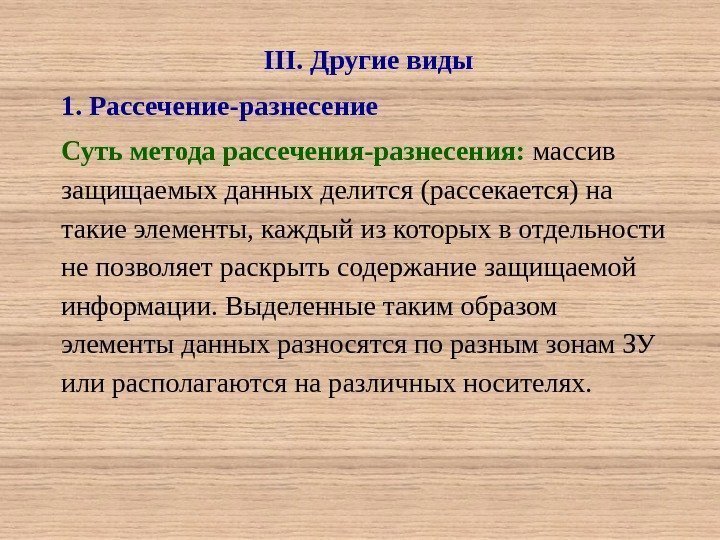 III. Другие виды

1. Рассечение-разнесение

Суть метода рассечения-разнесения: массив защищаемых данных делится (рассекается) на такие элементы, каждый из которых в отдельности не позволяет раскрыть содержание защищаемой информации. Выделенные таким образом элементы данных разносятся по разным зонам ЗУ или располагаются на различных носителях.